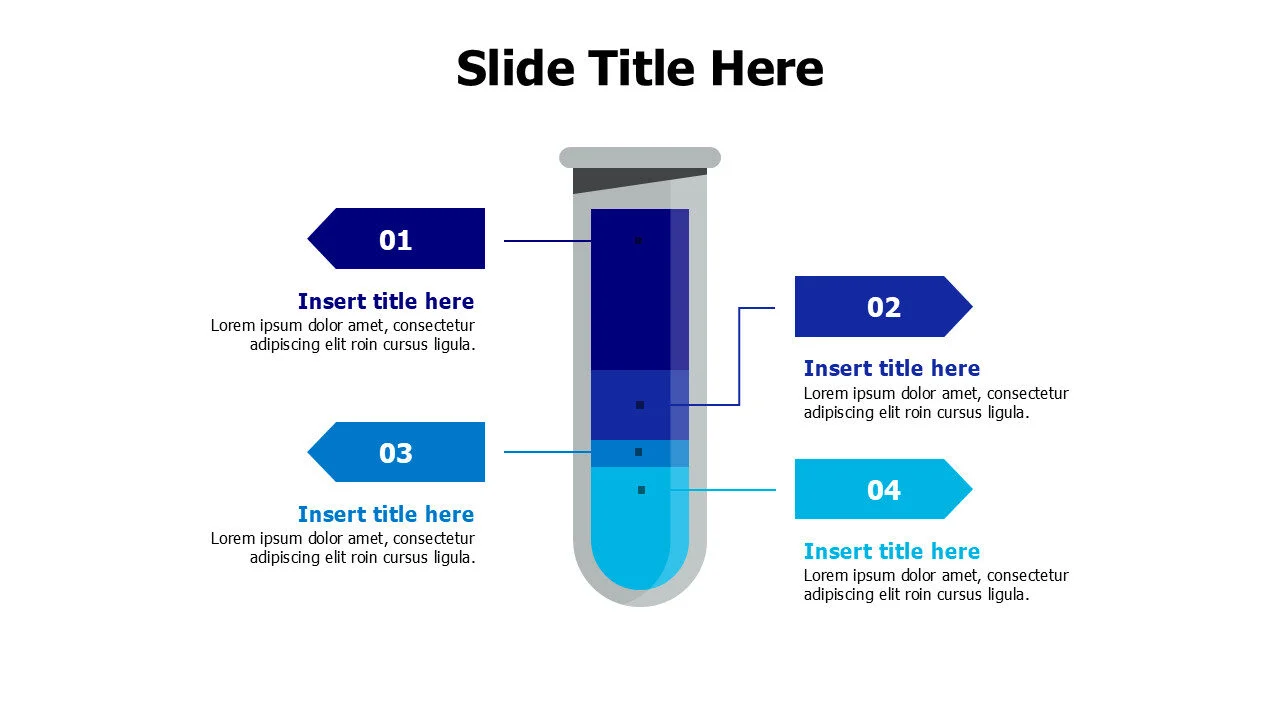 Slide Title Here

01

Insert title here
Lorem ipsum dolor amet, consectetur adipiscing elit roin cursus ligula.

02

Insert title here
Lorem ipsum dolor amet, consectetur adipiscing elit roin cursus ligula.

03

Insert title here
Lorem ipsum dolor amet, consectetur adipiscing elit roin cursus ligula.

04

Insert title here
Lorem ipsum dolor amet, consectetur adipiscing elit roin cursus ligula.